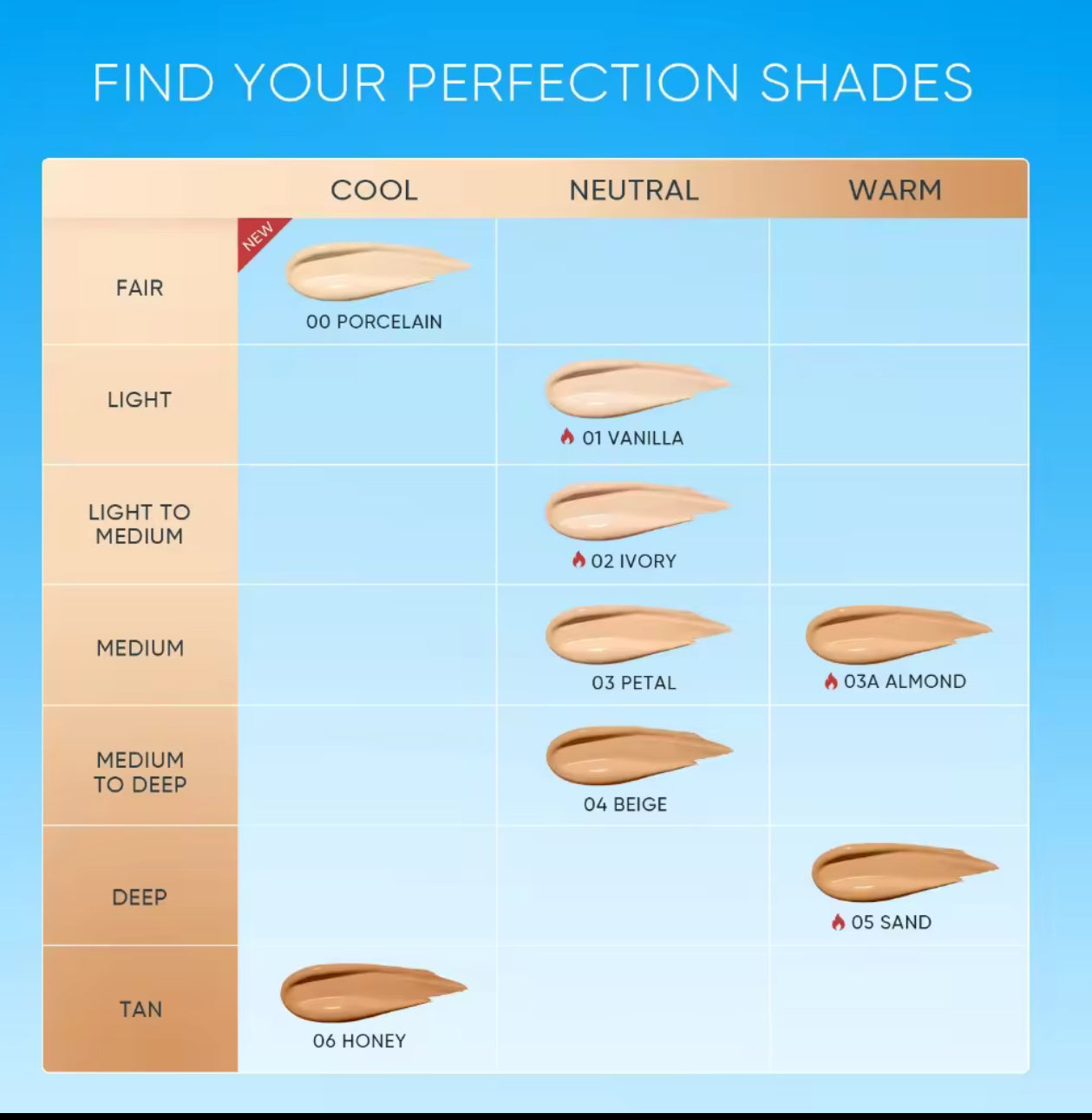 FIND YOUR PERFECTION SHADES

| | COOL | NEUTRAL | WARM |
|---|---|---|---|
| FAIR | NEW 00 PORCELAIN | | |
| LIGHT | | 01 VANILLA | |
| LIGHT TO MEDIUM | | 02 IVORY | |
| MEDIUM | | 03 PETAL | 03A ALMOND |
| MEDIUM TO DEEP | | 04 BEIGE | |
| DEEP | | | 05 SAND |
| TAN | 06 HONEY | | |